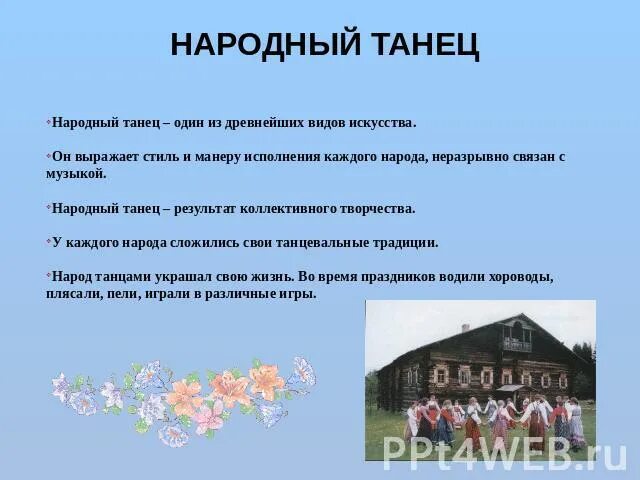 НАРОДНЫЙ ТАНЕЦ

Народный танец – один из древнейших видов искусства.

Он выражает стиль и манеру исполнения каждого народа, неразрывно связан с музыкой.

Народный танец – результат коллективного творчества.

У каждого народа сложились свои танцевальные традиции.

Народ танцами украшал свою жизнь. Во время праздников водили хороводы, плясали, пели, играли в различные игры.

PPt4WEB.ru